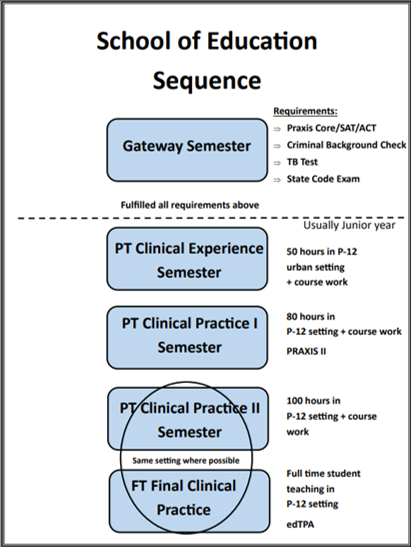 School of Education Sequence

Gateway Semester

Requirements:
⇒ Praxis Core/SAT/ACT
⇒ Criminal Background Check
⇒ TB Test
⇒ State Code Exam

Fulfilled all requirements above

Usually Junior year

PT Clinical Experience Semester

50 hours in P-12 urban setting + course work

PT Clinical Practice I Semester

80 hours in P-12 setting + course work

PRAXIS II

PT Clinical Practice II Semester

100 hours in P-12 setting + course work

Same setting where possible

FT Final Clinical Practice

Full time student teaching in P-12 setting

edTPA